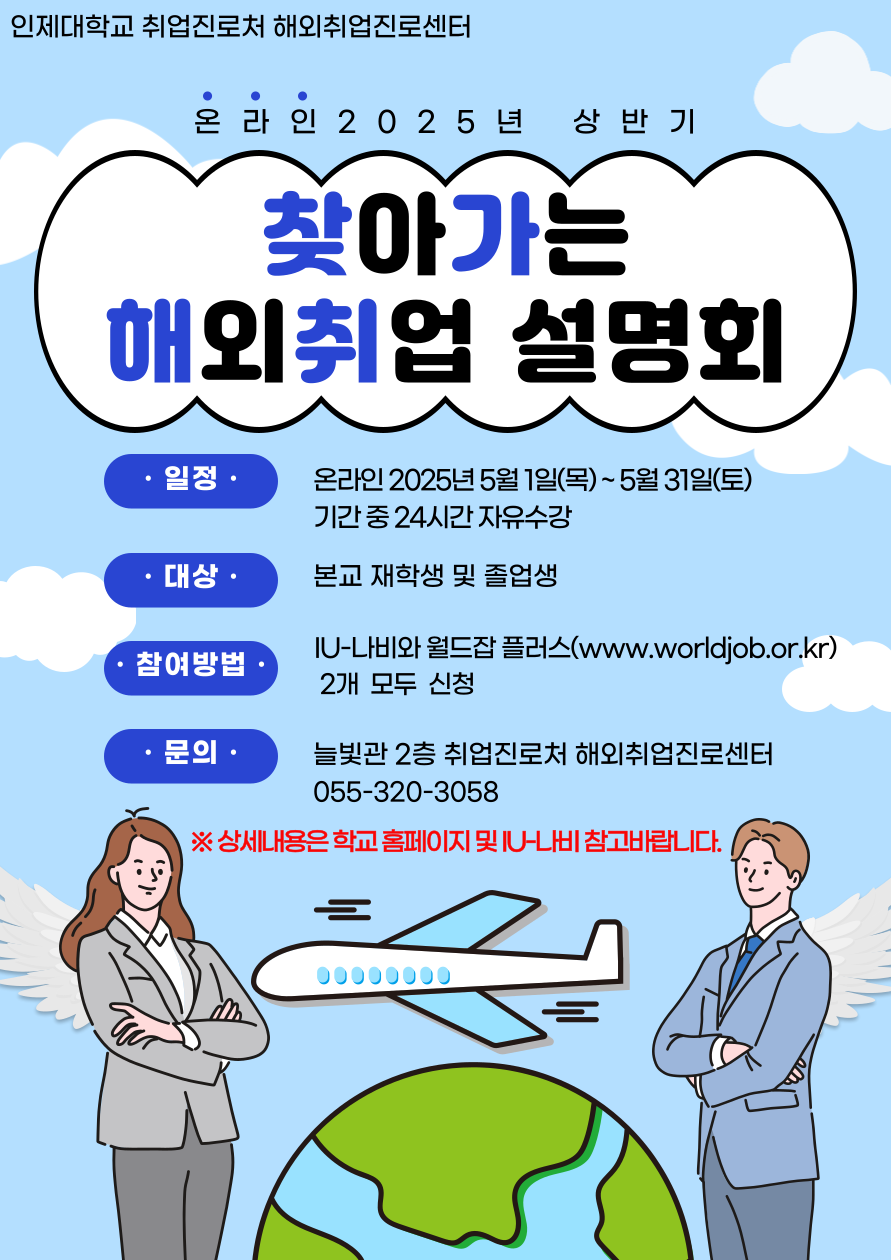 인제대학교 취업진로처 해외취업진로센터

온라인 2025년 상반기

찾아가는 해외취업 설명회

· 일정 ·
온라인 2025년 5월 1일(목) ~ 5월 31일(토)
기간 중 24시간 자유수강

· 대상 ·
본교 재학생 및 졸업생

· 참여방법 ·
IU-나비와 월드잡 플러스(www.worldjob.or.kr)
2개 모두 신청

· 문의 ·
늘빛관 2층 취업진로처 해외취업진로센터
055-320-3058

※ 상세내용은 학교 홈페이지 및 IU-나비 참고바랍니다.